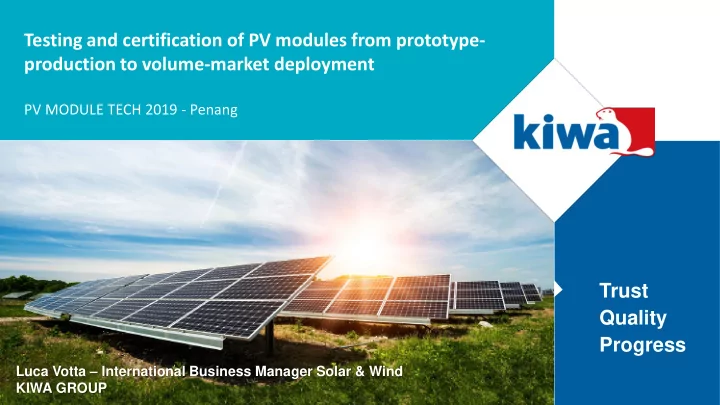 Testing and certification of PV modules from prototype-production to volume-market deployment

PV MODULE TECH 2019 - Penang

kiwa

Trust
Quality
Progress

Luca Votta – International Business Manager Solar & Wind
KIWA GROUP